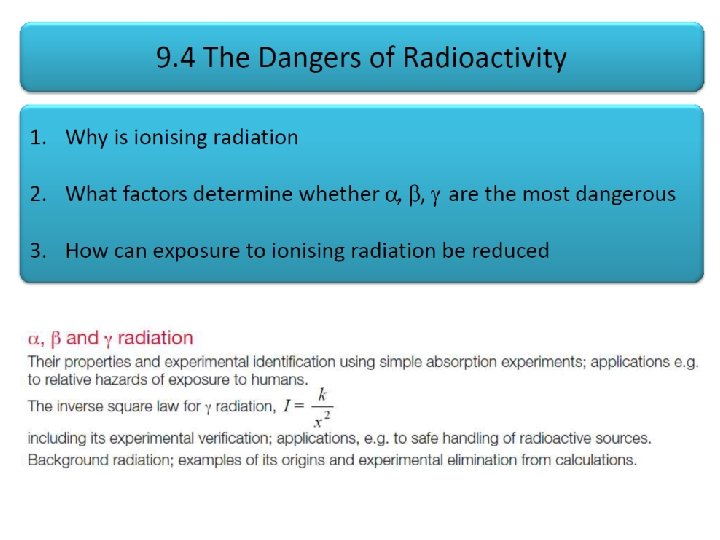 9.4 The Dangers of Radioactivity

1. Why is ionising radiation

2. What factors determine whether $\alpha$, $\beta$, $\gamma$ are the most dangerous

3. How can exposure to ionising radiation be reduced

$\alpha$, $\beta$ and $\gamma$ radiation

Their properties and experimental identification using simple absorption experiments; applications e.g. to relative hazards of exposure to humans.

The inverse square law for $\gamma$ radiation, $I = \frac{k}{x^2}$

including its experimental verification; applications, e.g. to safe handling of radioactive sources.

Background radiation; examples of its origins and experimental elimination from calculations.